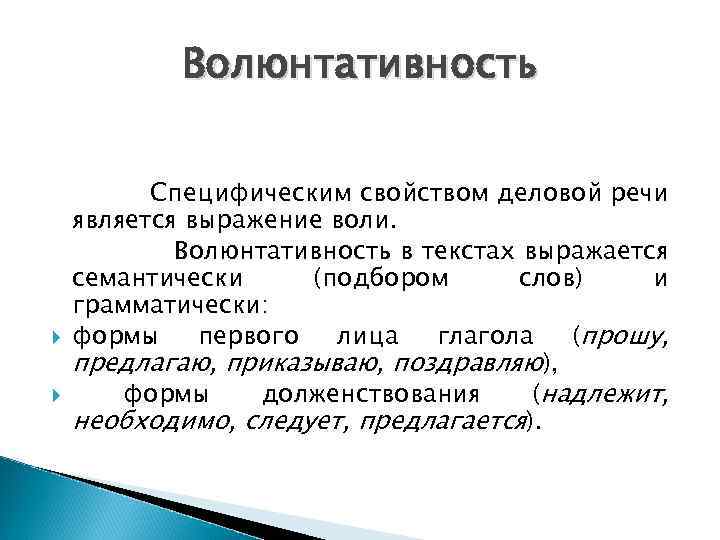 Волюнтативность

Специфическим свойством деловой речи является выражение воли.

Волюнтативность в текстах выражается семантически (подбором слов) и грамматически:

формы первого лица глагола (прошу, предлагаю, приказываю, поздравляю),

формы долженствования (надлежит, необходимо, следует, предлагается).